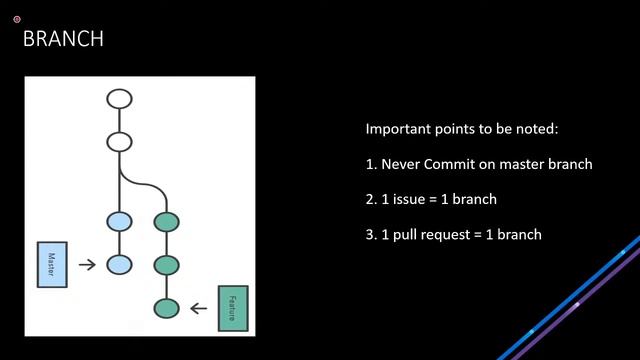 BRANCH

Master

Feature

Important points to be noted:

1. Never Commit on master branch

2. 1 issue = 1 branch

3. 1 pull request = 1 branch